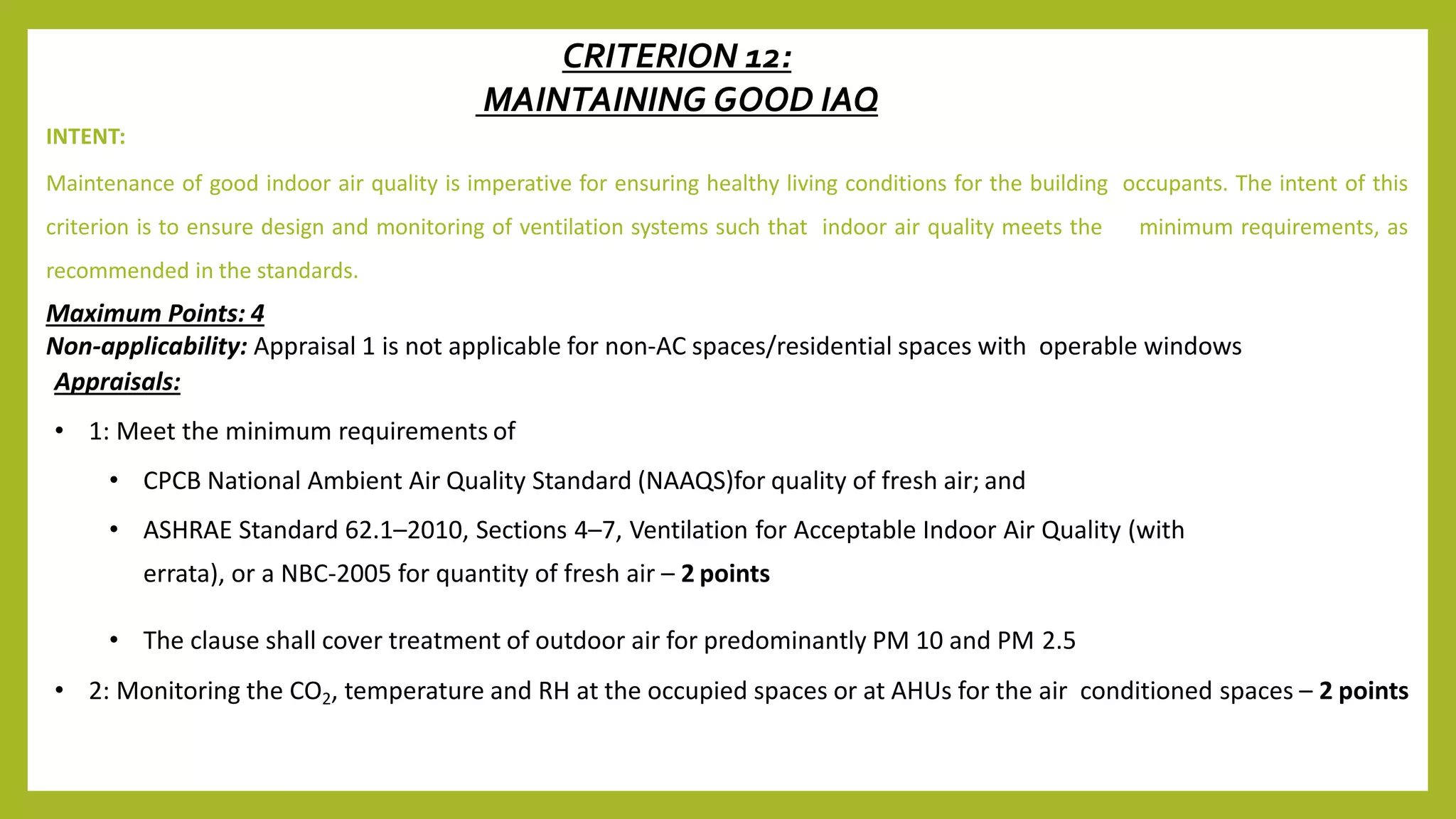 CRITERION 12:
MAINTAINING GOOD IAQ

INTENT:

Maintenance of good indoor air quality is imperative for ensuring healthy living conditions for the building occupants. The intent of this criterion is to ensure design and monitoring of ventilation systems such that indoor air quality meets the minimum requirements, as recommended in the standards.

Maximum Points: 4
Non-applicability: Appraisal 1 is not applicable for non-AC spaces/residential spaces with operable windows
Appraisals:

• 1: Meet the minimum requirements of
  • CPCB National Ambient Air Quality Standard (NAAQS)for quality of fresh air; and
  • ASHRAE Standard 62.1–2010, Sections 4–7, Ventilation for Acceptable Indoor Air Quality (with errata), or a NBC-2005 for quantity of fresh air – 2 points
  • The clause shall cover treatment of outdoor air for predominantly PM 10 and PM 2.5
• 2: Monitoring the $CO_2$, temperature and RH at the occupied spaces or at AHUs for the air conditioned spaces – 2 points